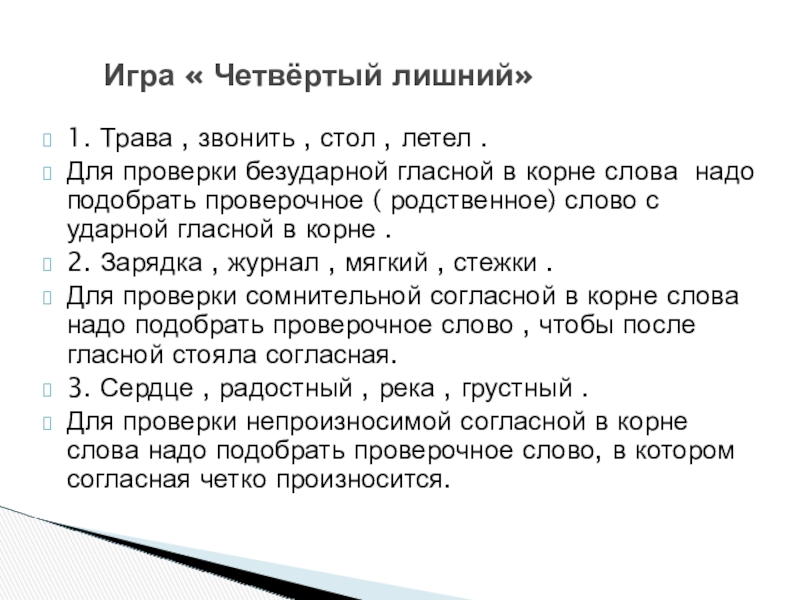 Игра « Четвёртый лишний»

1. Трава , звонить , стол , летел .

Для проверки безударной гласной в корне слова надо подобрать проверочное ( родственное) слово с ударной гласной в корне .

2. Зарядка , журнал , мягкий , стежки .

Для проверки сомнительной согласной в корне слова надо подобрать проверочное слово , чтобы после гласной стояла согласная.

3. Сердце , радостный , река , грустный .

Для проверки непроизносимой согласной в корне слова надо подобрать проверочное слово, в котором согласная четко произносится.